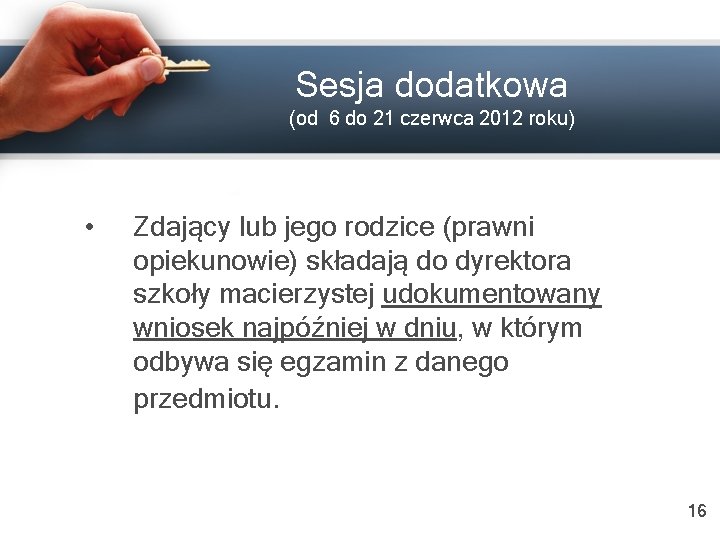 Sesja dodatkowa
(od 6 do 21 czerwca 2012 roku)

• Zdający lub jego rodzice (prawni opiekunowie) składają do dyrektora szkoły macierzystej udokumentowany wniosek najpóźniej w dniu, w którym odbywa się egzamin z danego przedmiotu.

16